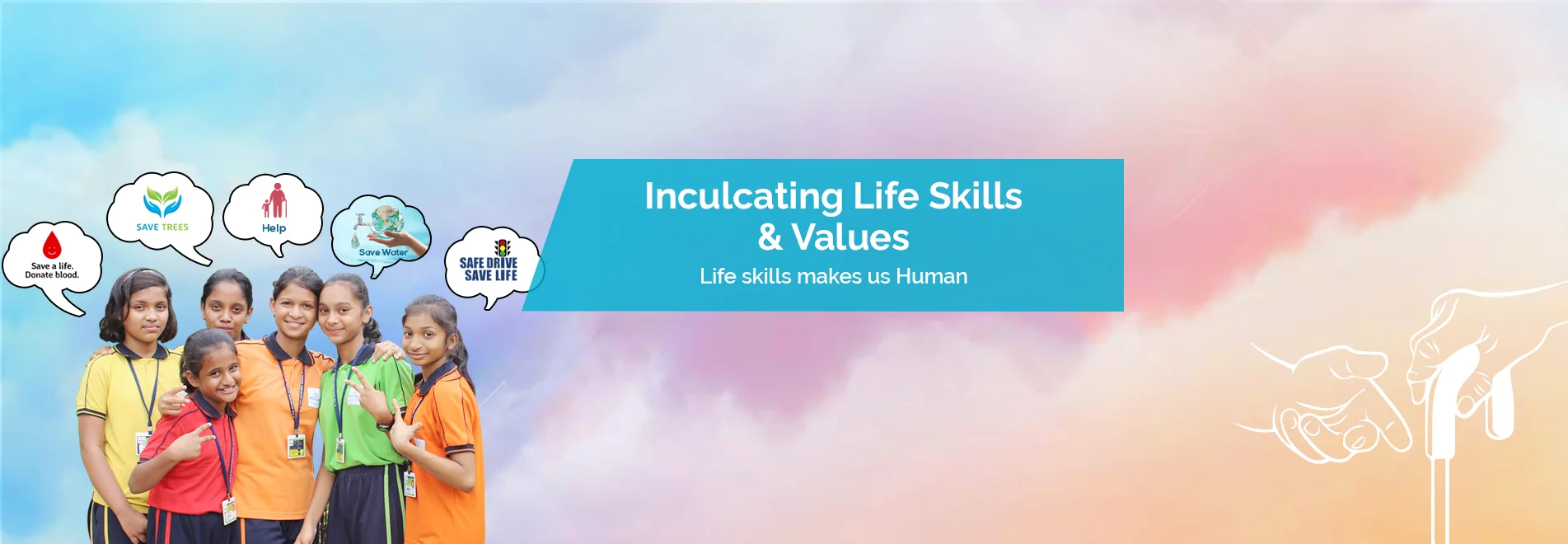 Save a life. Donate blood.

SAVE TREES

Help

Save Water

SAFE DRIVE SAVE LIFE

Inculcating Life Skills & Values

Life skills makes us Human